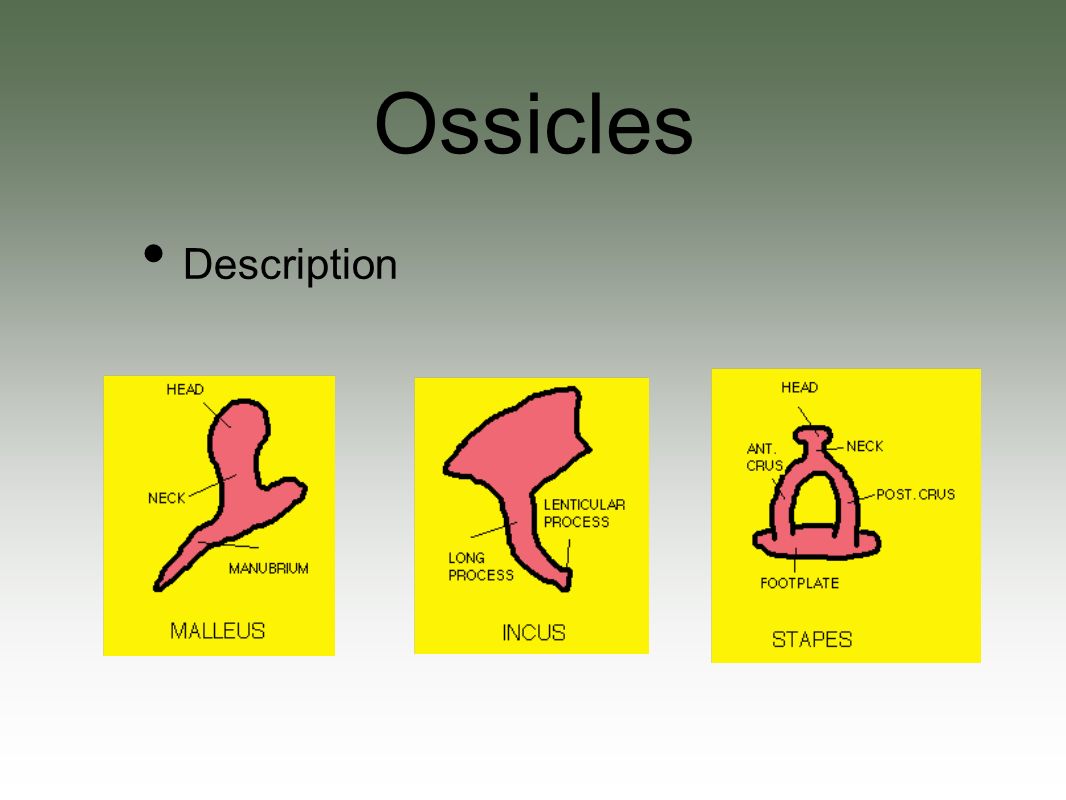 Ossicles

• Description

HEAD
NECK
MANUBRIUM
MALLEUS

LENTICULAR PROCESS
LONG PROCESS
INCUS

HEAD
ANT. CRUS
NECK
POST. CRUS
FOOTPLATE
STAPES